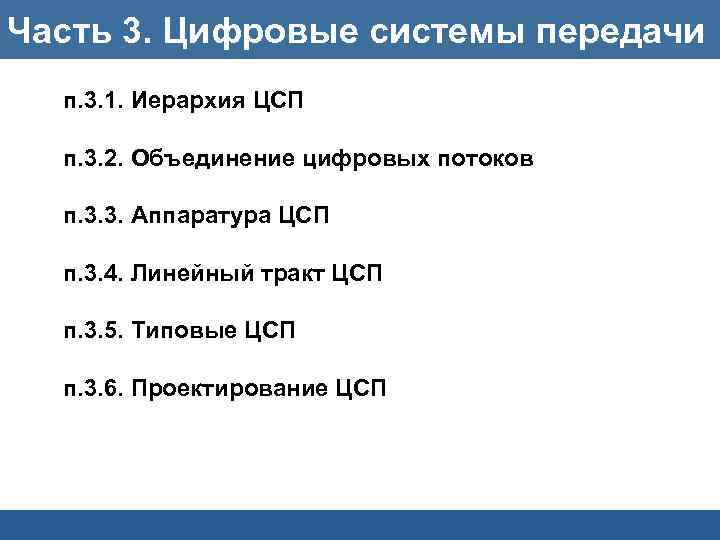 Часть 3. Цифровые системы передачи

п.3.1. Иерархия ЦСП

п.3.2. Объединение цифровых потоков

п.3.3. Аппаратура ЦСП

п.3.4. Линейный тракт ЦСП

п.3.5. Типовые ЦСП

п.3.6. Проектирование ЦСП